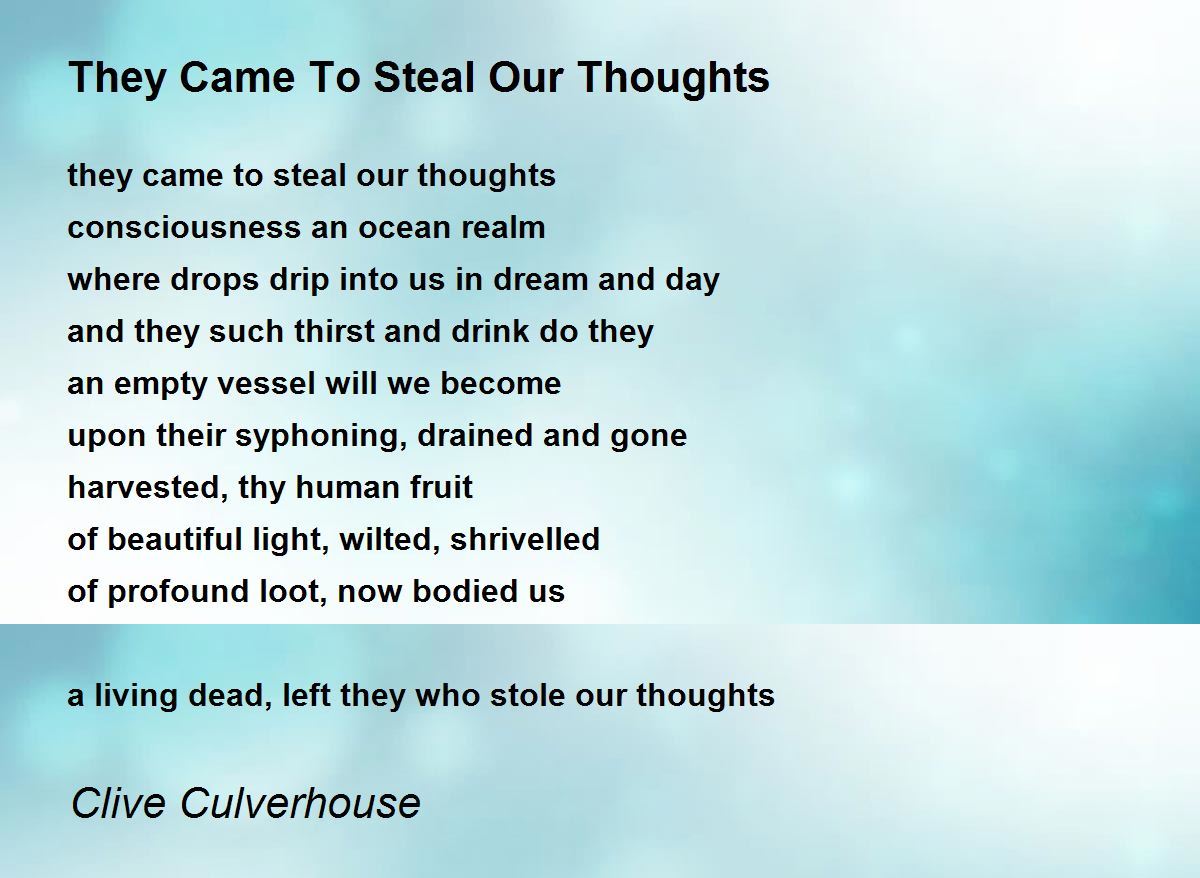 They Came To Steal Our Thoughts

they came to steal our thoughts
consciousness an ocean realm
where drops drip into us in dream and day
and they such thirst and drink do they
an empty vessel will we become
upon their syphoning, drained and gone
harvested, thy human fruit
of beautiful light, wilted, shrivelled
of profound loot, now bodied us

a living dead, left they who stole our thoughts

Clive Culverhouse